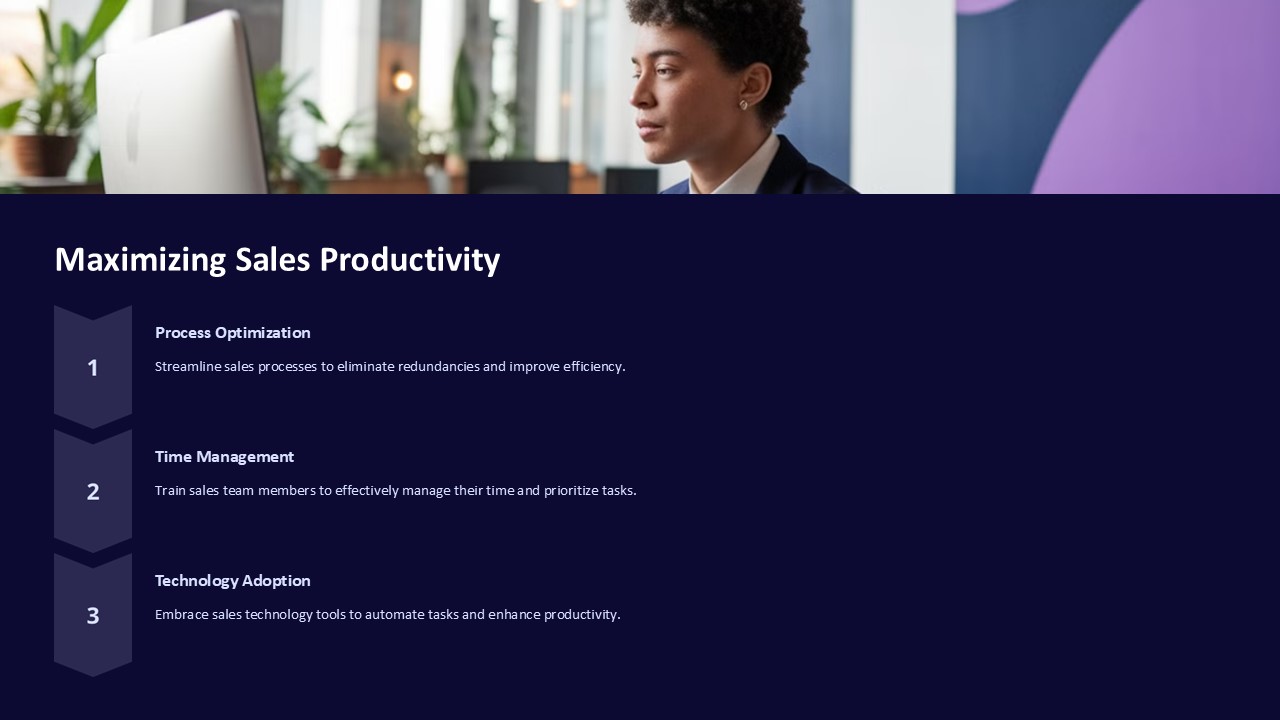 Maximizing Sales Productivity

1

Process Optimization

Streamline sales processes to eliminate redundancies and improve efficiency.

2

Time Management

Train sales team members to effectively manage their time and prioritize tasks.

3

Technology Adoption

Embrace sales technology tools to automate tasks and enhance productivity.